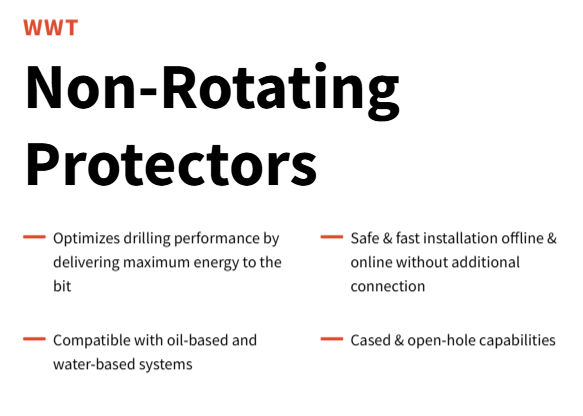 WWT

Non-Rotating Protectors

— Optimizes drilling performance by delivering maximum energy to the bit

— Compatible with oil-based and water-based systems

— Safe & fast installation offline & online without additional connection

— Cased & open-hole capabilities